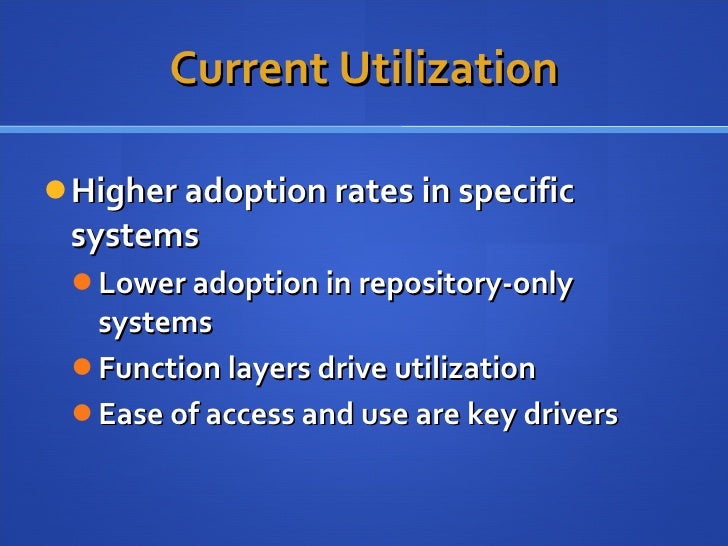 Current Utilization

- Higher adoption rates in specific systems
  - Lower adoption in repository-only systems
  - Function layers drive utilization
  - Ease of access and use are key drivers